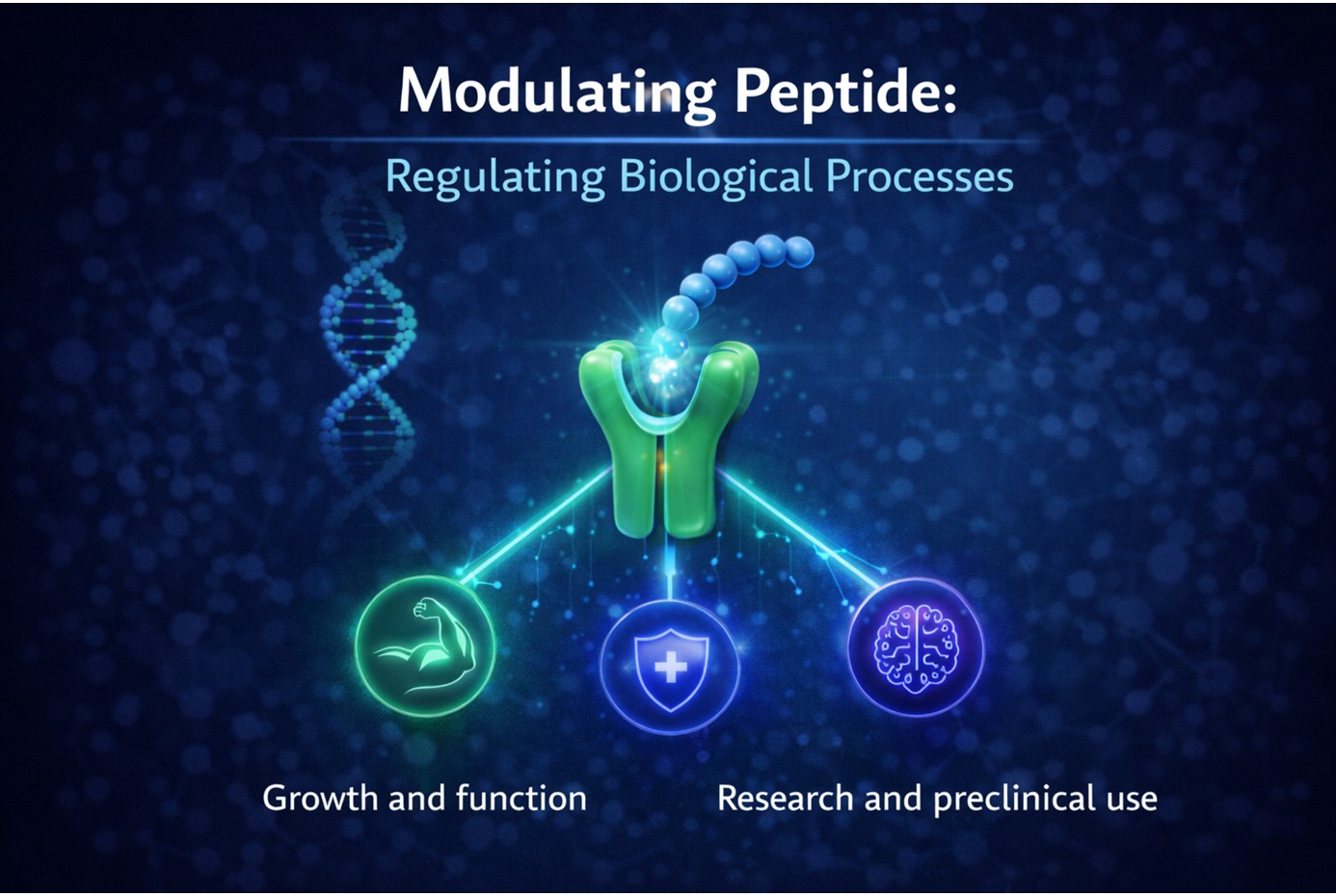 Modulating Peptide:

Regulating Biological Processes

Growth and function

Research and preclinical use